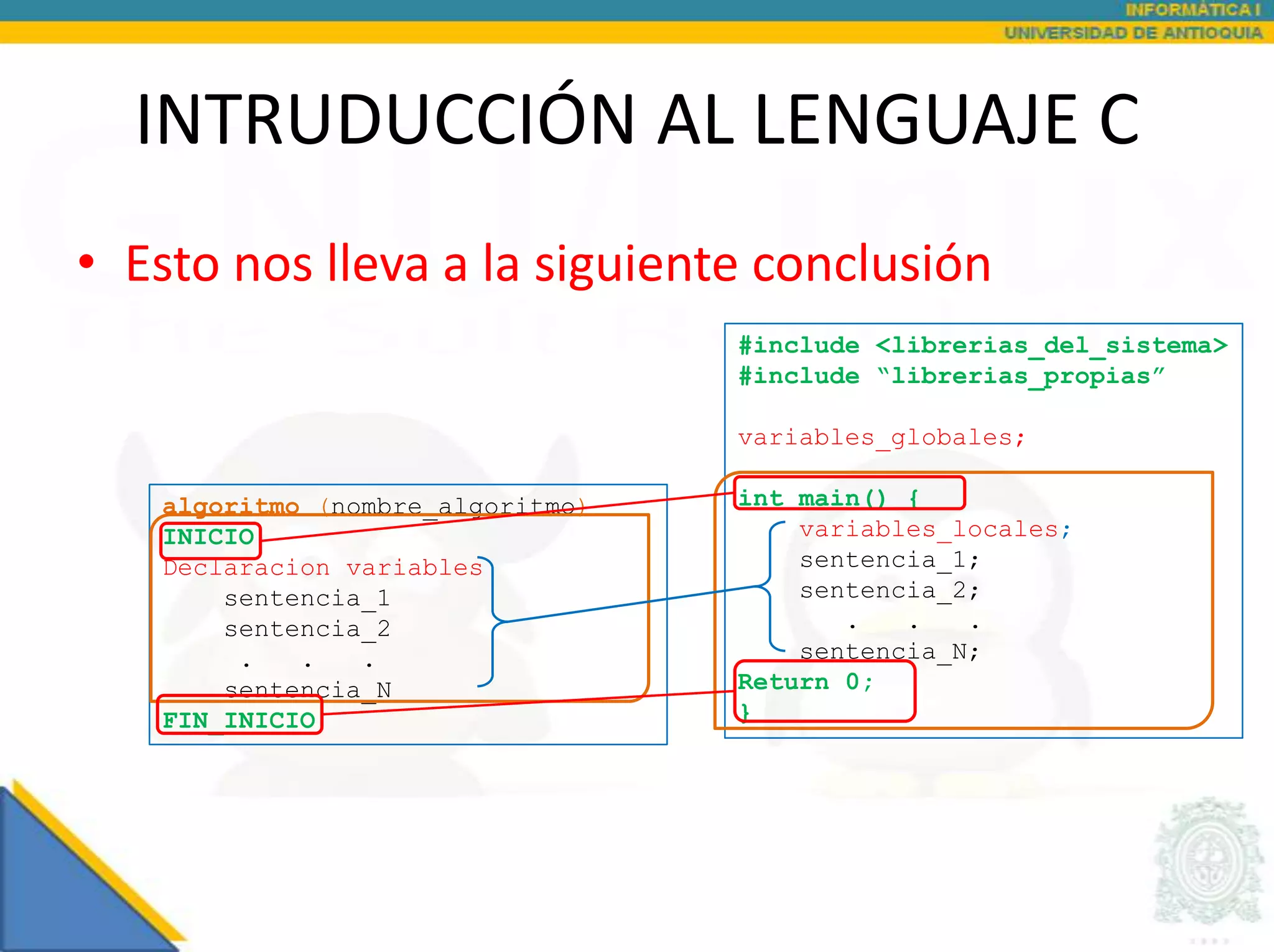 INFORMÁTICA I
UNIVERSIDAD DE ANTIOQUIA

INTRUDUCCIÓN AL LENGUAJE C

• Esto nos lleva a la siguiente conclusión

algoritmo (nombre_algoritmo)
INICIO
Declaracion variables
sentencia_1
sentencia_2
. . .
sentencia_N
FIN_INICIO

#include <librerias_del_sistema>
#include “librerias_propias”

variables_globales;

int main() {
variables_locales;
sentencia_1;
sentencia_2;
. . .
sentencia_N;
Return 0;
}